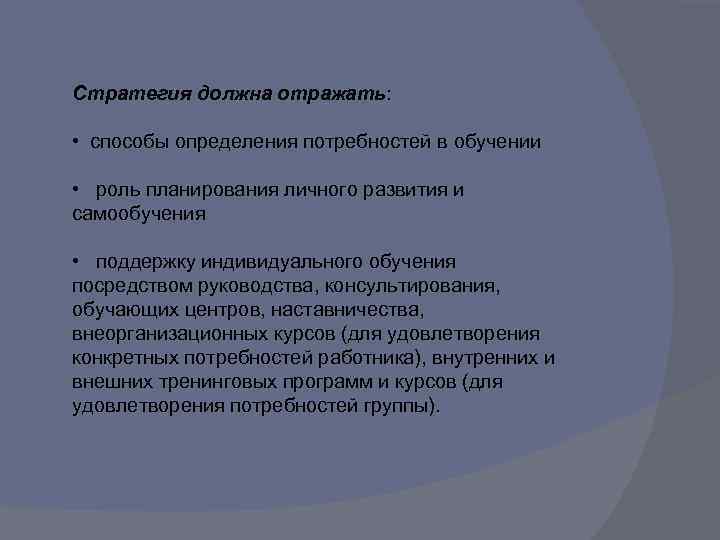 Стратегия должна отражать:

• способы определения потребностей в обучении

• роль планирования личного развития и самообучения

• поддержку индивидуального обучения посредством руководства, консультирования, обучающих центров, наставничества, внеорганизационных курсов (для удовлетворения конкретных потребностей работника), внутренних и внешних тренинговых программ и курсов (для удовлетворения потребностей группы).